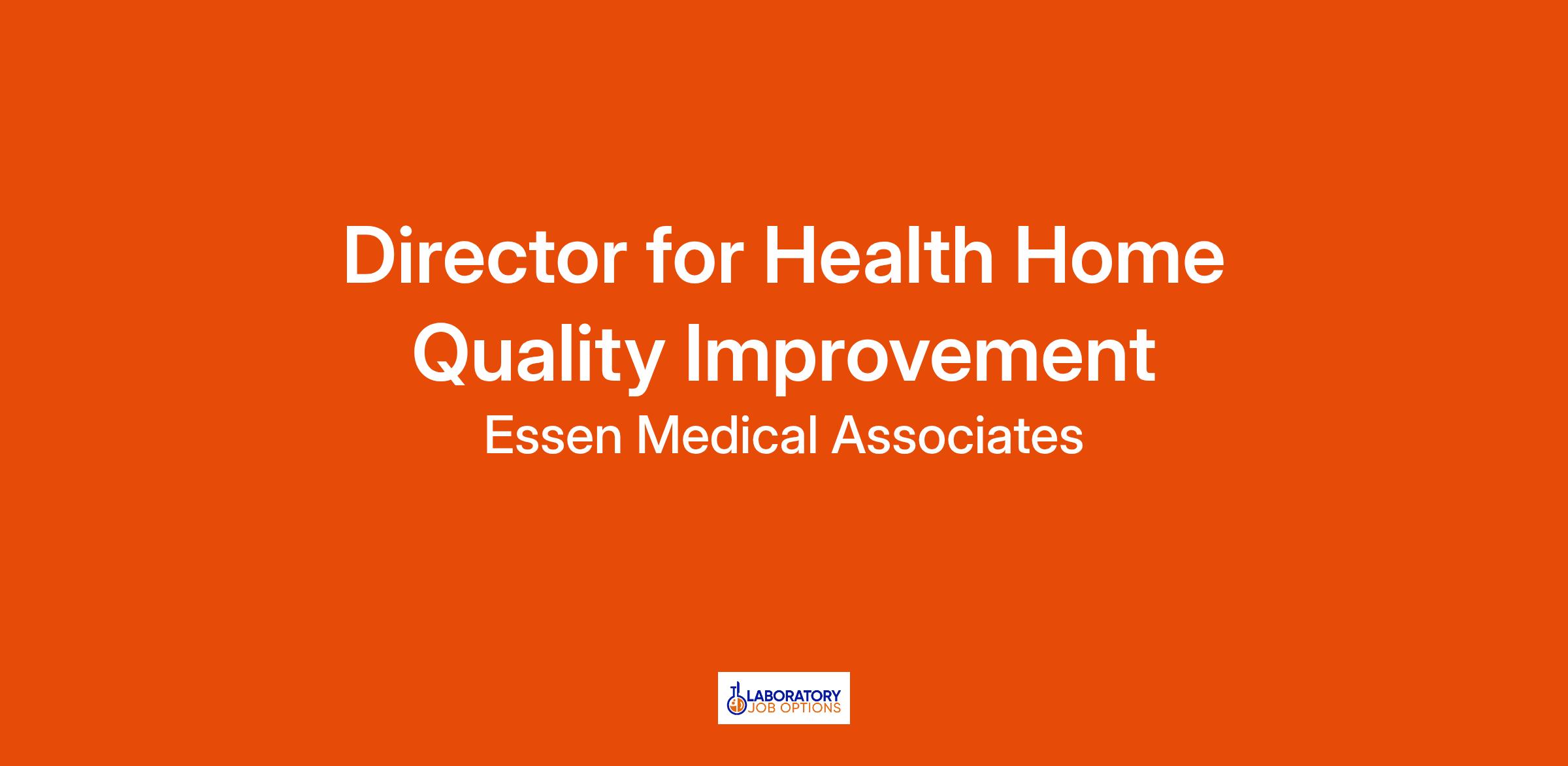 Director for Health Home Quality Improvement

Essen Medical Associates

LABORATORY
JOB OPTIONS